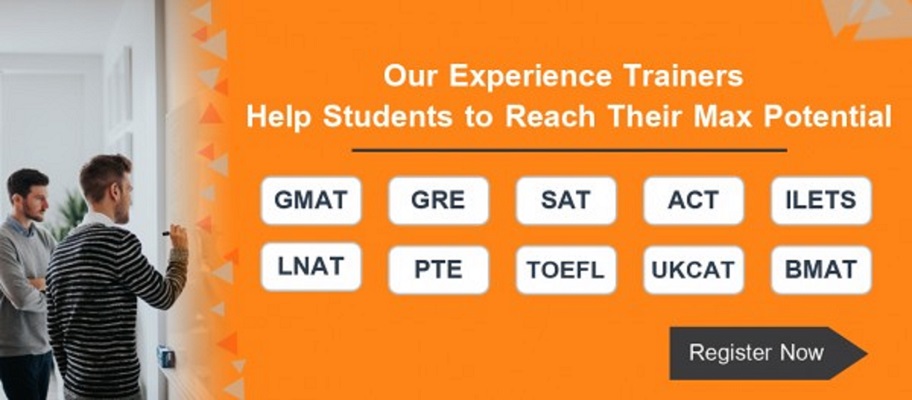 Our Experience Trainers
Help Students to Reach Their Max Potential

GMAT GRE SAT ACT ILETS

LNAT PTE TOEFL UKCAT BMAT

Register Now